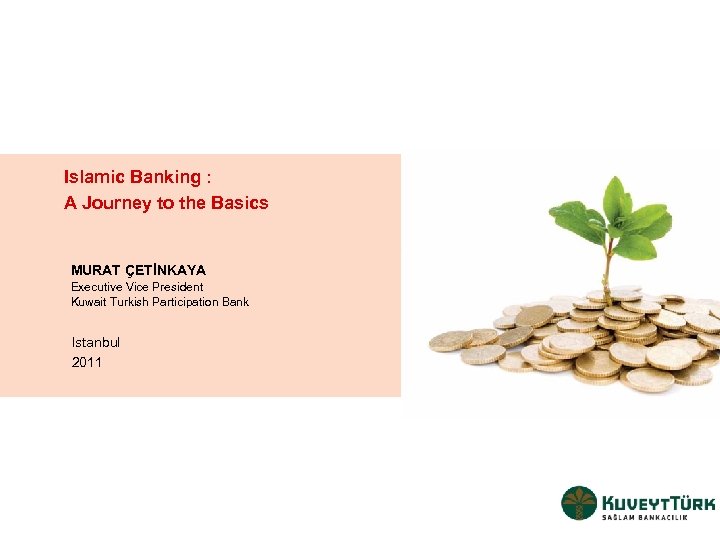 Islamic Banking :
A Journey to the Basics

MURAT ÇETİNKAYA
Executive Vice President
Kuwait Turkish Participation Bank

Istanbul
2011

KUVEYTTÜRK
SAĞLAM BANKACILIK